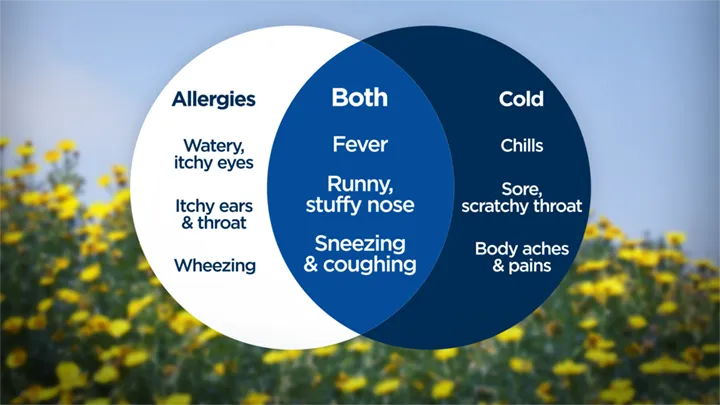 Allergies

Watery, itchy eyes

Itchy ears & throat

Wheezing

Both

Fever

Runny, stuffy nose

Sneezing & coughing

Cold

Chills

Sore, scratchy throat

Body aches & pains